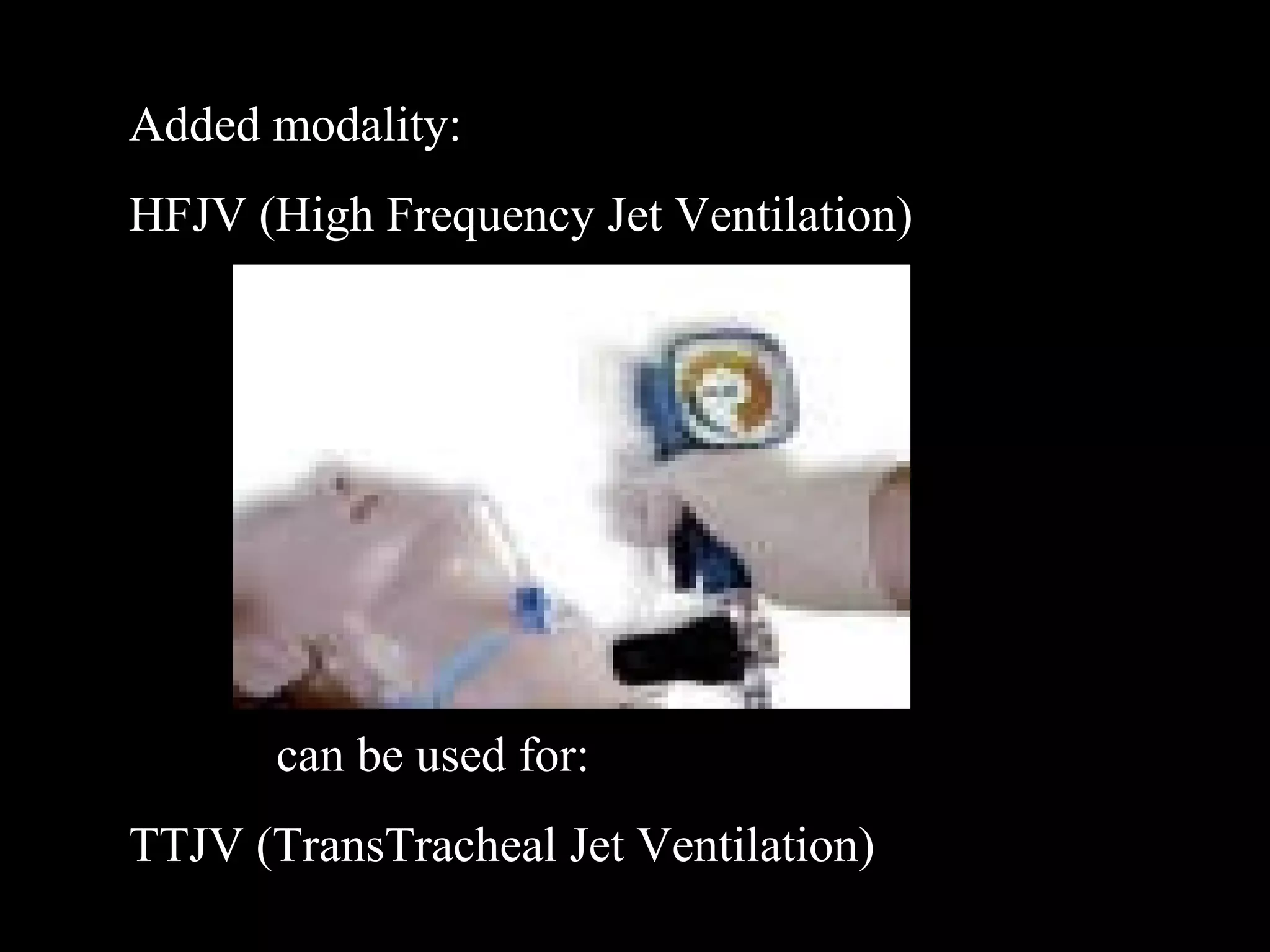 Added modality:

HFJV (High Frequency Jet Ventilation)

can be used for:

TTJV (TransTracheal Jet Ventilation)